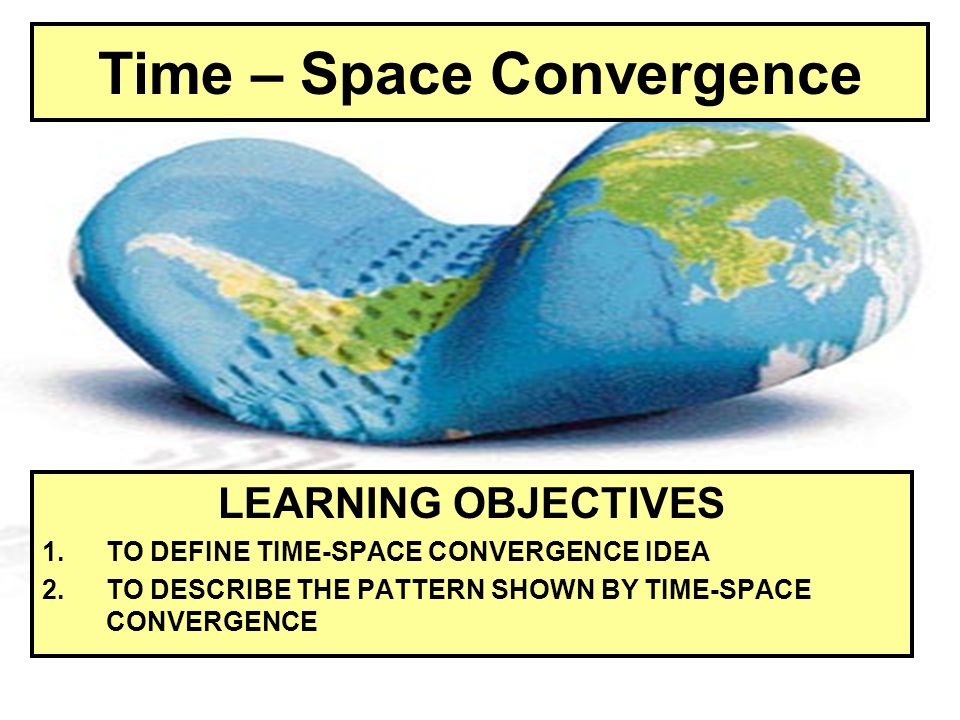 Time – Space Convergence

LEARNING OBJECTIVES

1. TO DEFINE TIME-SPACE CONVERGENCE IDEA
2. TO DESCRIBE THE PATTERN SHOWN BY TIME-SPACE CONVERGENCE